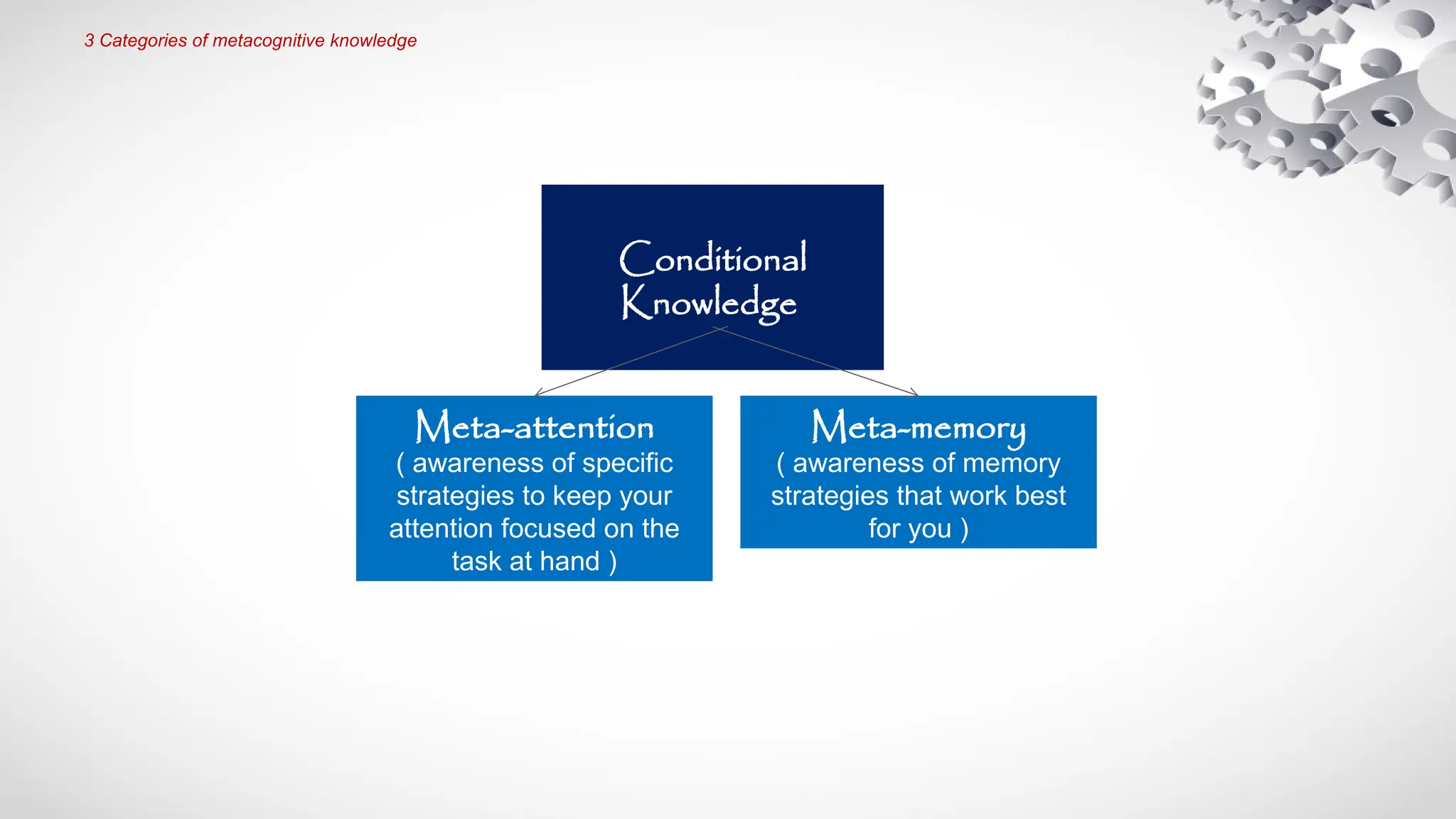 3 Categories of metacognitive knowledge

Conditional Knowledge

Meta-attention
( awareness of specific strategies to keep your attention focused on the task at hand )

Meta-memory
( awareness of memory strategies that work best for you )